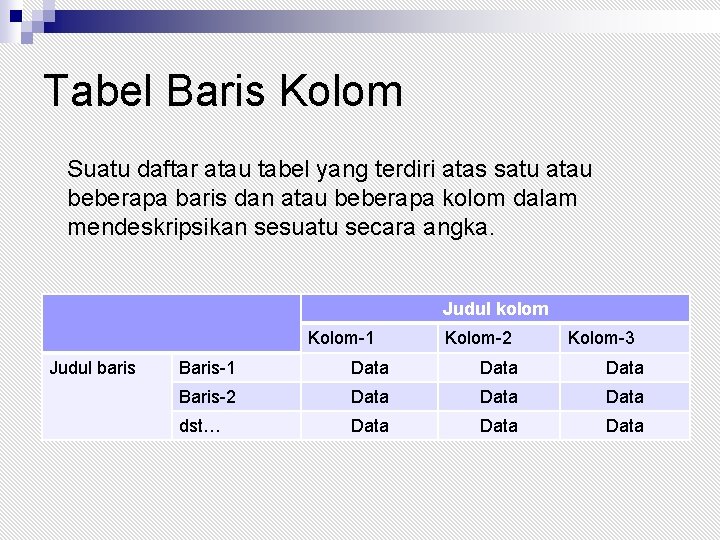 Tabel Baris Kolom

Suatu daftar atau tabel yang terdiri atas satu atau beberapa baris dan atau beberapa kolom dalam mendeskripsikan sesuatu secara angka.

| | | Judul kolom | | |
|---|---|---|---|---|
| | | Kolom-1 | Kolom-2 | Kolom-3 |
| Judul baris | Baris-1 | Data | Data | Data |
| | Baris-2 | Data | Data | Data |
| | dst… | Data | Data | Data |